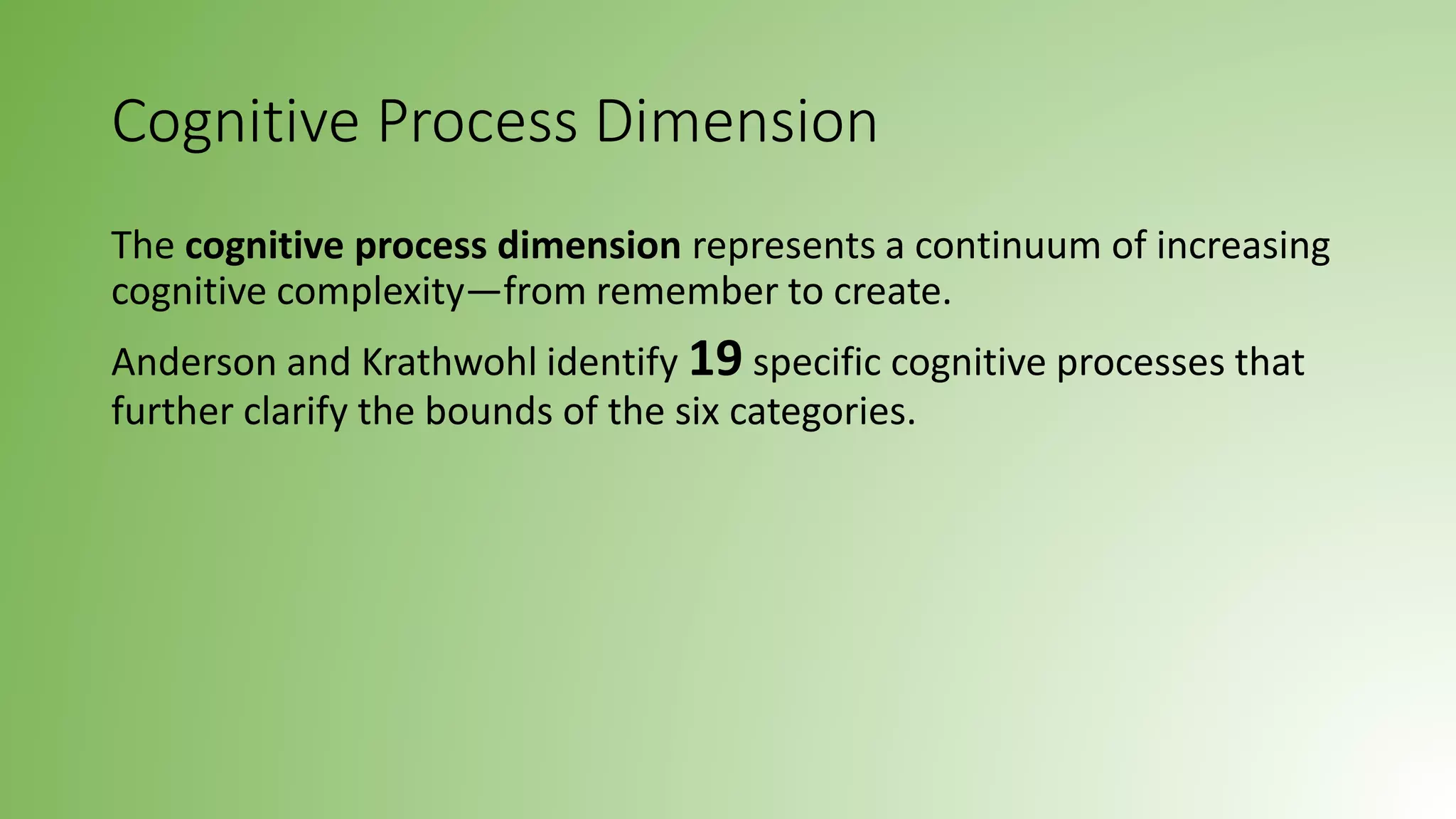 Cognitive Process Dimension

The cognitive process dimension represents a continuum of increasing cognitive complexity—from remember to create.

Anderson and Krathwohl identify 19 specific cognitive processes that further clarify the bounds of the six categories.